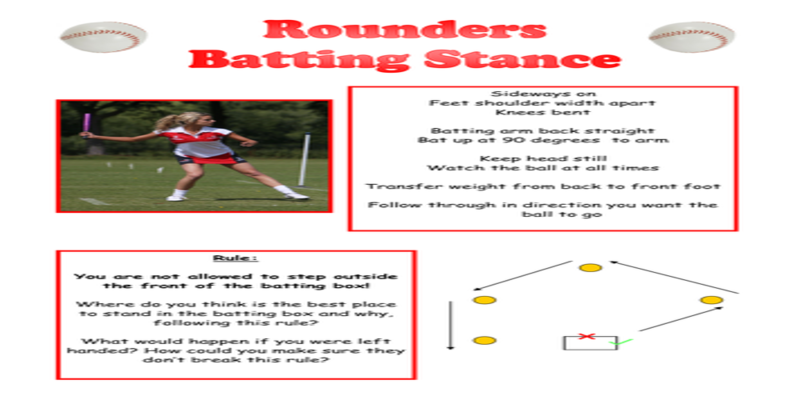 Rounders
Batting Stance

Sideways on
Feet shoulder width apart
Knees bent

Batting arm back straight
Bat up at 90 degrees to arm

Keep head still
Watch the ball at all times

Transfer weight from back to front foot

Follow through in direction you want the ball to go

Rule:

You are not allowed to step outside the front of the batting box!

Where do you think is the best place to stand in the batting box and why, following this rule?

What would happen if you were left handed? How could you make sure they don't break this rule?